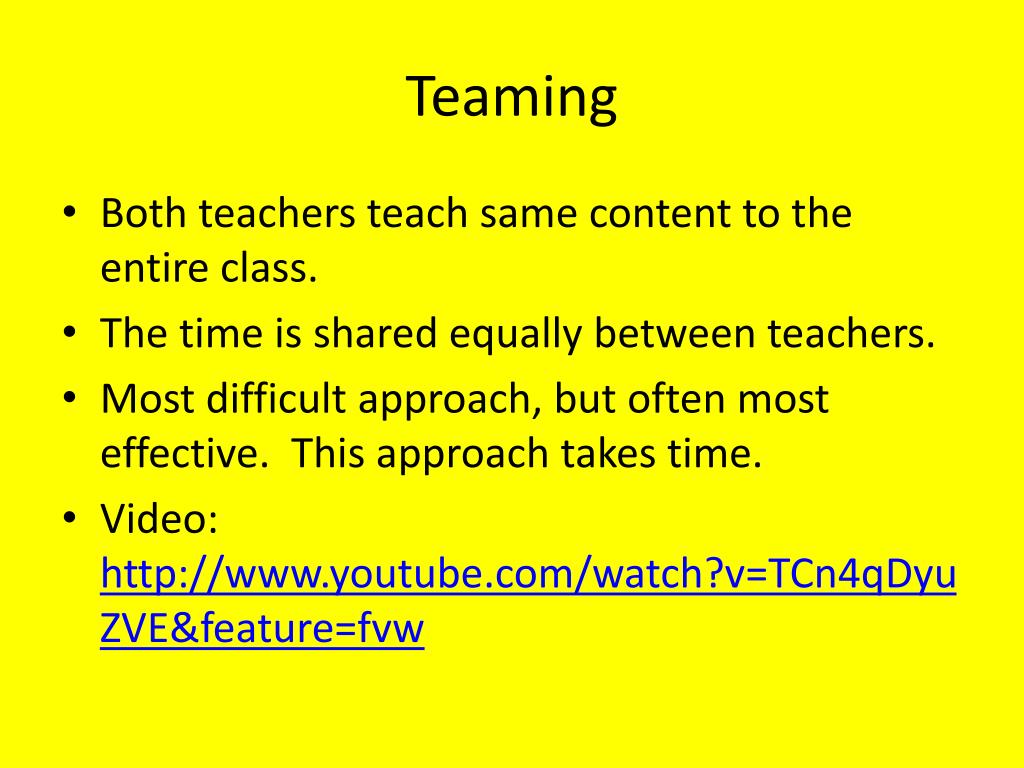 Teaming

• Both teachers teach same content to the entire class.
• The time is shared equally between teachers.
• Most difficult approach, but often most effective. This approach takes time.
• Video: http://www.youtube.com/watch?v=TCn4qDyuZVE&feature=fvw